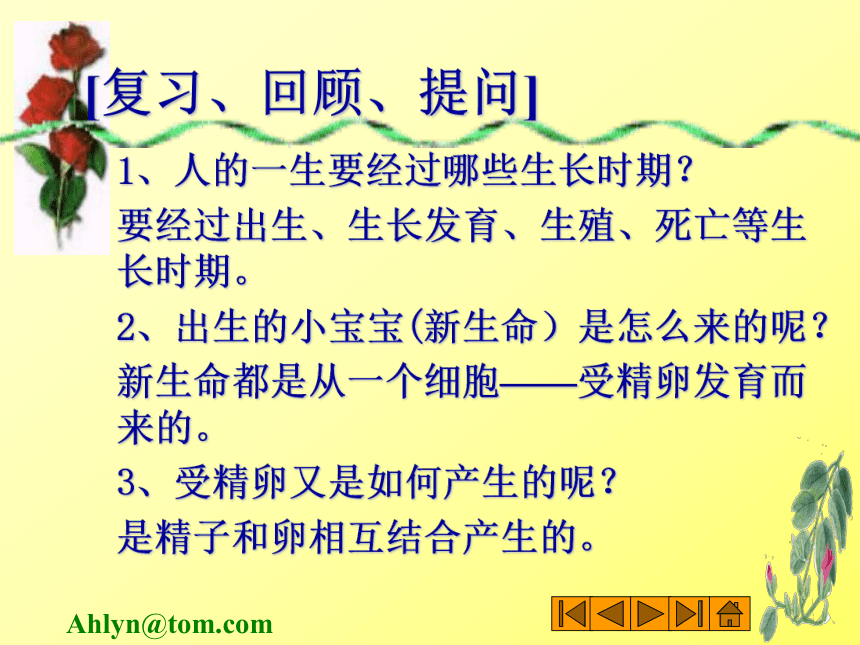 [复习、回顾、提问]

1、人的一生要经过哪些生长时期？

要经过出生、生长发育、生殖、死亡等生长时期。

2、出生的小宝宝(新生命）是怎么来的呢？

新生命都是从一个细胞——受精卵发育而来的。

3、受精卵又是如何产生的呢？

是精子和卵相互结合产生的。

Ahlyn@tom.com